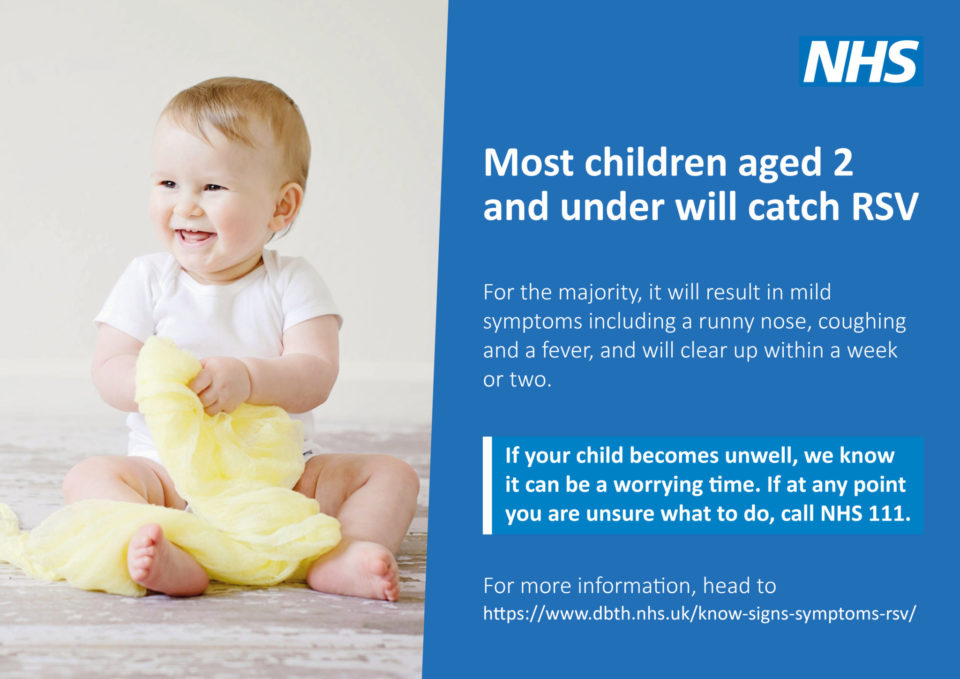 NHS

Most children aged 2 and under will catch RSV

For the majority, it will result in mild symptoms including a runny nose, coughing and a fever, and will clear up within a week or two.

If your child becomes unwell, we know it can be a worrying time. If at any point you are unsure what to do, call NHS 111.

For more information, head to https://www.dbth.nhs.uk/know-signs-symptoms-rsv/